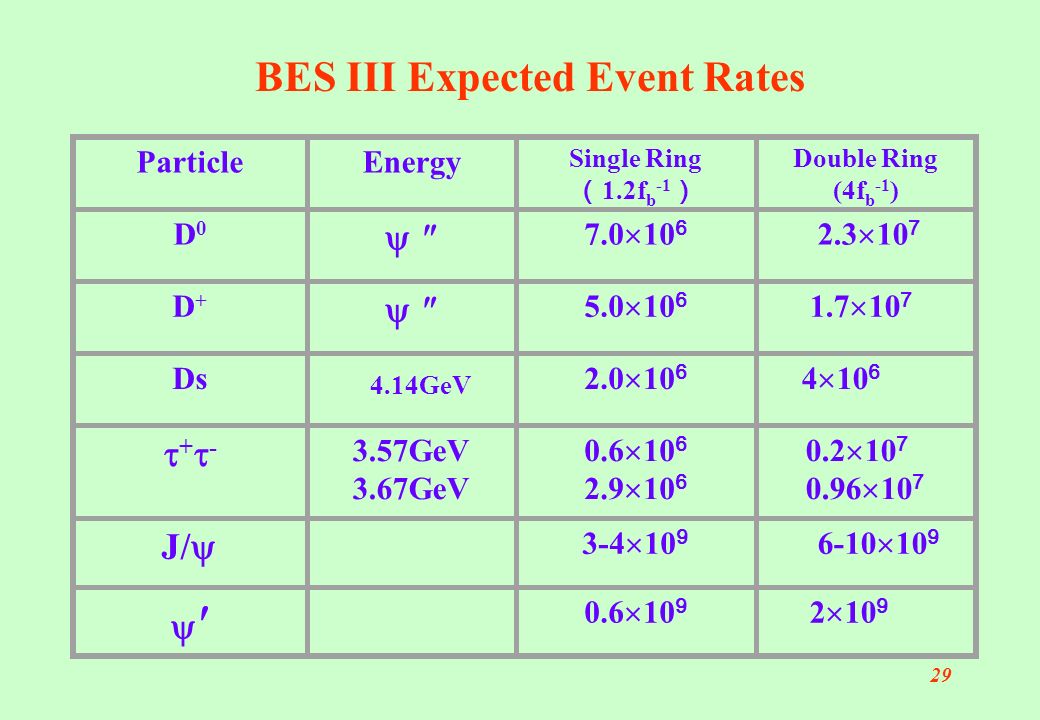 BES III Expected Event Rates

| Particle | Energy | Single Ring ( $1.2f_b^{-1}$ ) | Double Ring ($4f_b^{-1}$) |
|---|---|---|---|
| $D^0$ | $\psi''$ | $7.0\times10^6$ | $2.3\times10^7$ |
| $D^+$ | $\psi''$ | $5.0\times10^6$ | $1.7\times10^7$ |
| Ds | 4.14GeV | $2.0\times10^6$ | $4\times10^6$ |
| $\tau^+\tau^-$ | 3.57GeV 3.67GeV | $0.6\times10^6$ $2.9\times10^6$ | $0.2\times10^7$ $0.96\times10^7$ |
| $J/\psi$ | | $3\text{-}4\times10^9$ | $6\text{-}10\times10^9$ |
| $\psi'$ | | $0.6\times10^9$ | $2\times10^9$ |

29